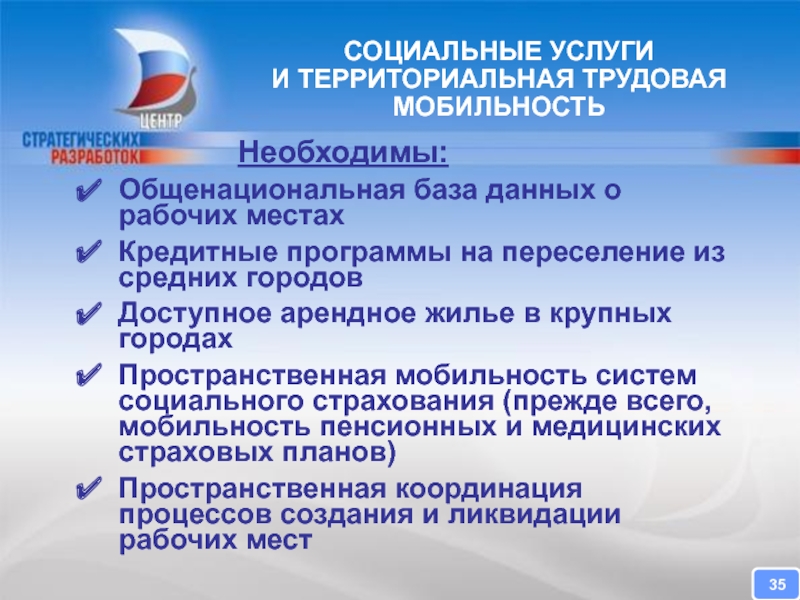 ЦЕНТР
СТРАТЕГИЧЕСКИХ
РАЗРАБОТОК

СОЦИАЛЬНЫЕ УСЛУГИ
И ТЕРРИТОРИАЛЬНАЯ ТРУДОВАЯ
МОБИЛЬНОСТЬ

Необходимы:

✔ Общенациональная база данных о рабочих местах

✔ Кредитные программы на переселение из средних городов

✔ Доступное арендное жилье в крупных городах

✔ Пространственная мобильность систем социального страхования (прежде всего, мобильность пенсионных и медицинских страховых планов)

✔ Пространственная координация процессов создания и ликвидации рабочих мест

35